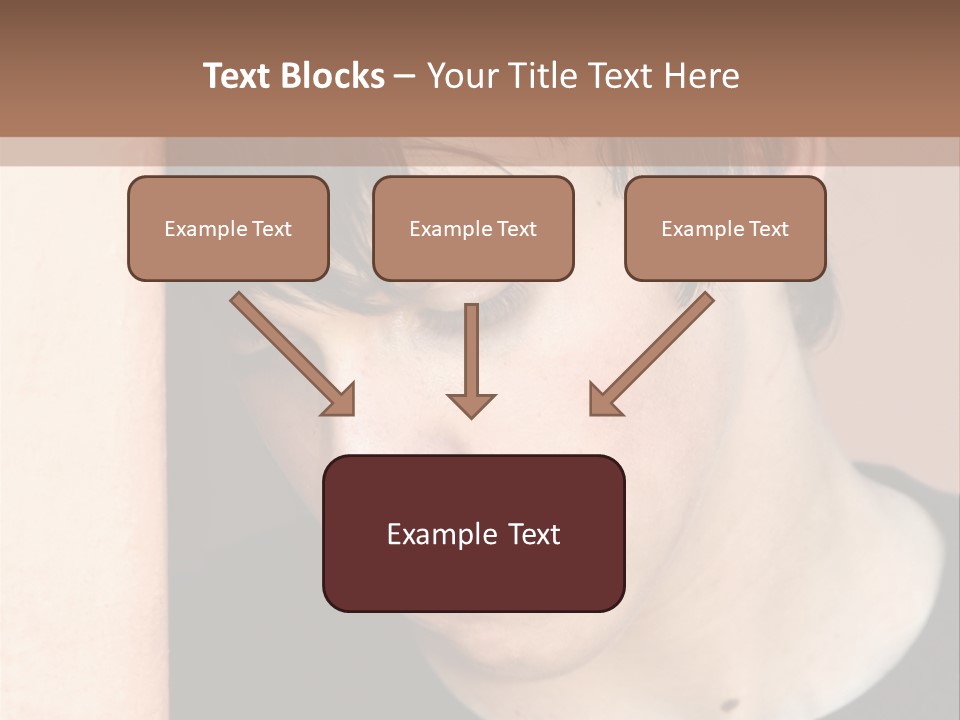 Text Blocks – Your Title Text Here

Example Text

Example Text

Example Text

Example Text